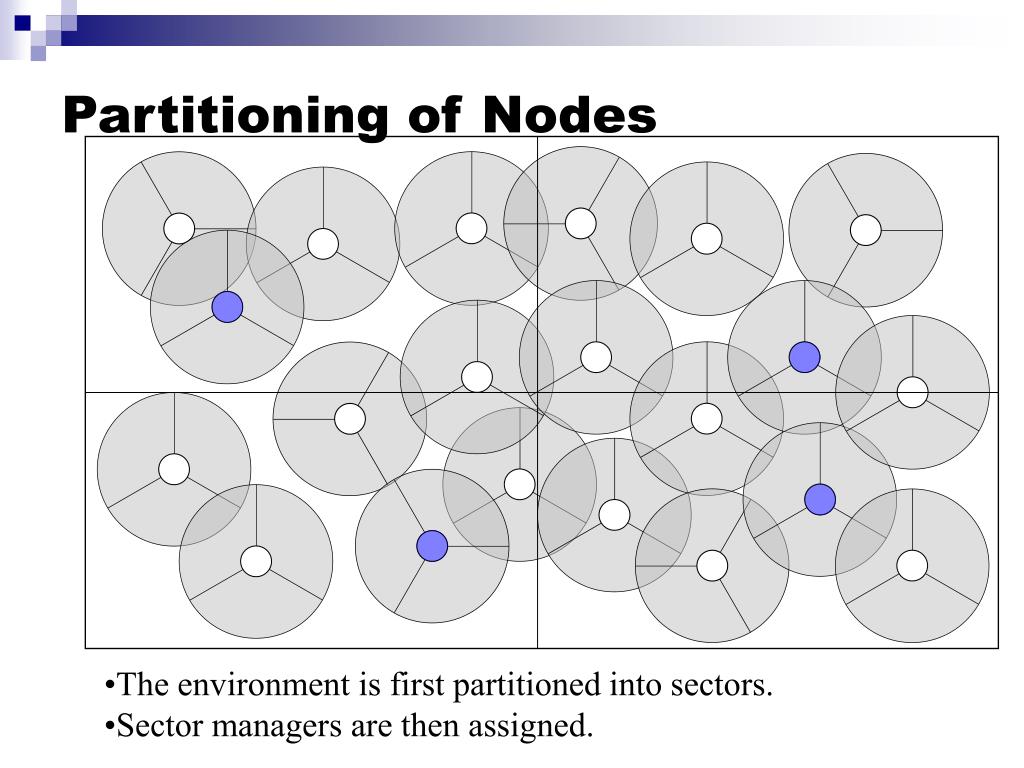 Partitioning of Nodes

•The environment is first partitioned into sectors.
•Sector managers are then assigned.